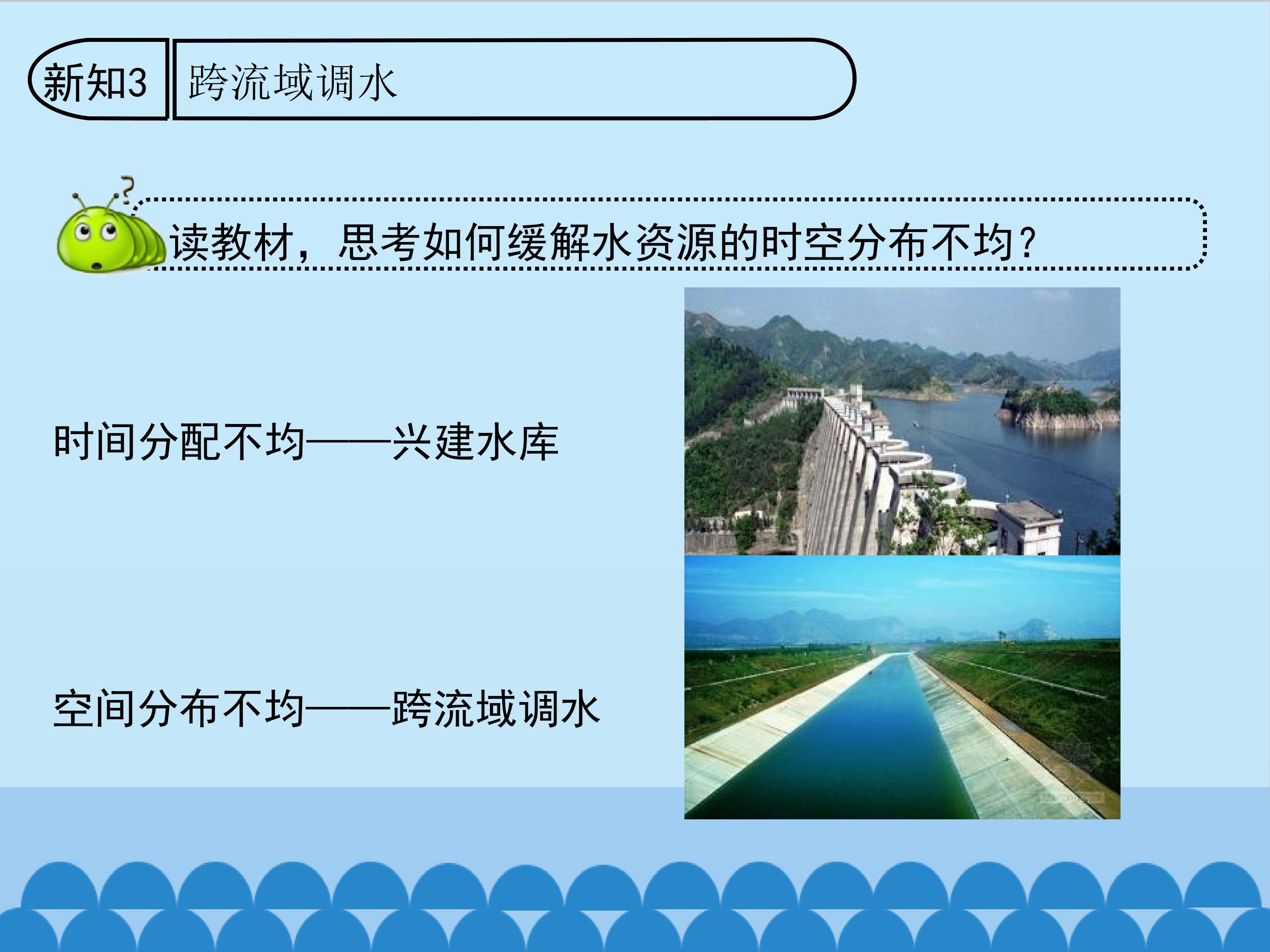 新知3

跨流域调水

读教材，思考如何缓解水资源的时空分布不均？

时间分配不均——兴建水库

空间分布不均——跨流域调水